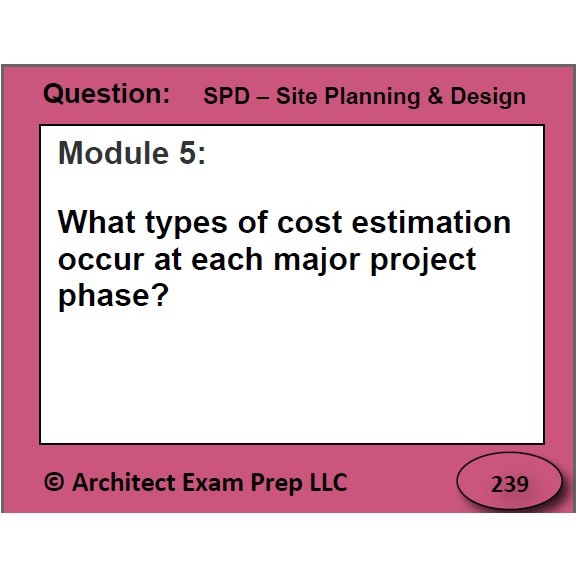 Question: SPD – Site Planning & Design

Module 5:

What types of cost estimation occur at each major project phase?

© Architect Exam Prep LLC

239